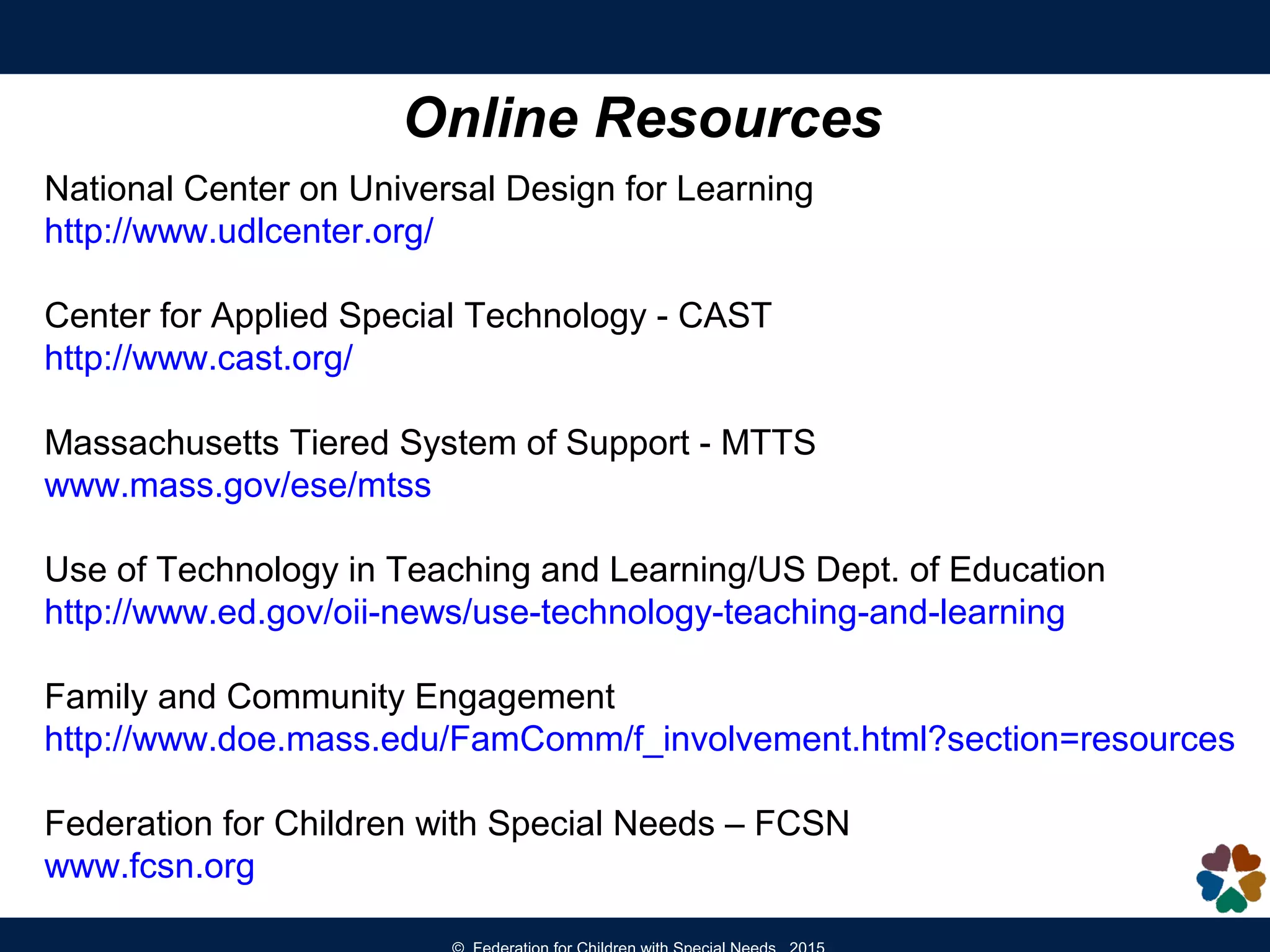 Online Resources

National Center on Universal Design for Learning
http://www.udlcenter.org/

Center for Applied Special Technology - CAST
http://www.cast.org/

Massachusetts Tiered System of Support - MTTS
www.mass.gov/ese/mtss

Use of Technology in Teaching and Learning/US Dept. of Education
http://www.ed.gov/oii-news/use-technology-teaching-and-learning

Family and Community Engagement
http://www.doe.mass.edu/FamComm/f_involvement.html?section=resources

Federation for Children with Special Needs – FCSN
www.fcsn.org

© Federation for Children with Special Needs 2015